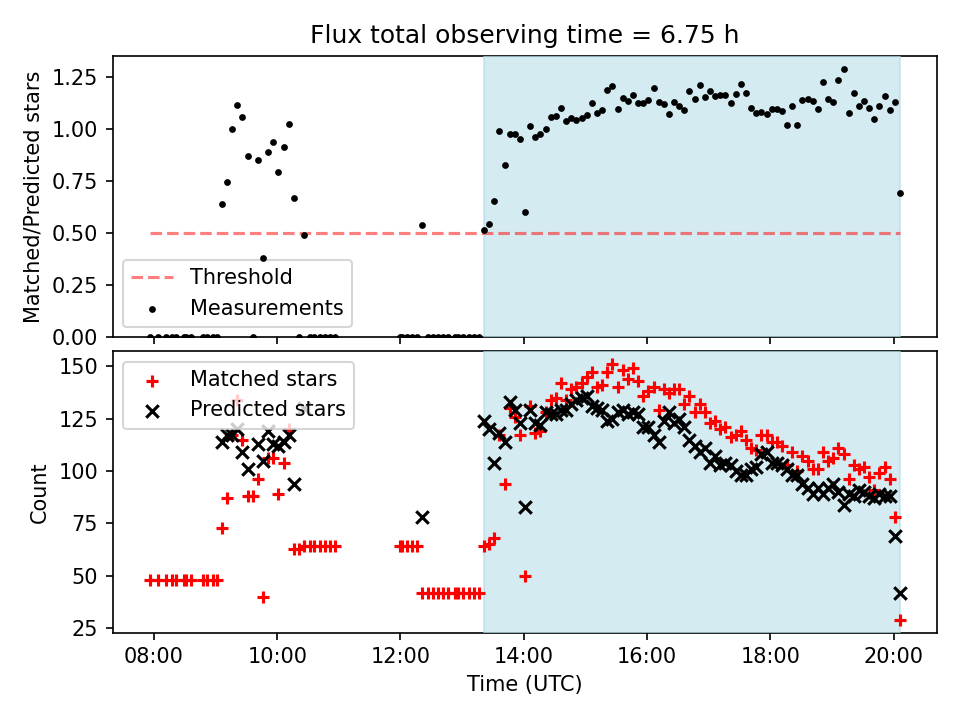 Flux total observing time = 6.75 h

Matched/Predicted stars

1.25
1.00
0.75
0.50
0.25
0.00

Threshold
Measurements

Count

150
125
100
75
50
25

Matched stars
Predicted stars

08:00
10:00
12:00
14:00
16:00
18:00
20:00

Time (UTC)